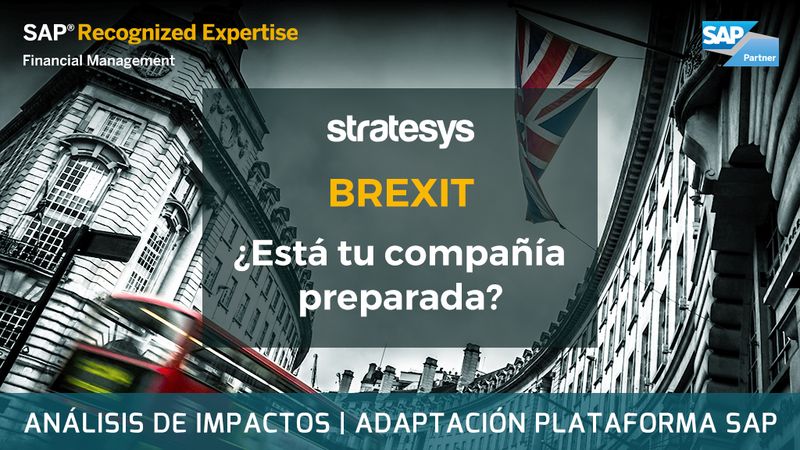 SAP® Recognized Expertise
Financial Management

SAP Partner

stratesys

BREXIT

¿Está tu compañía preparada?

ANÁLISIS DE IMPACTOS | ADAPTACIÓN PLATAFORMA SAP